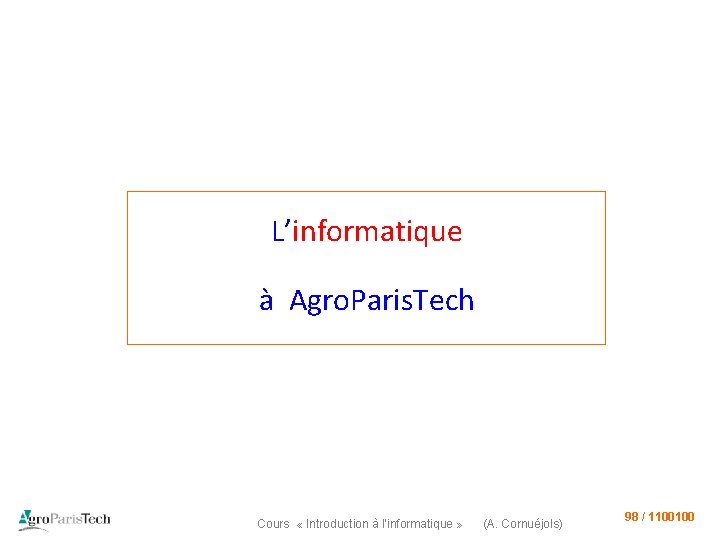 L'informatique

à AgroParisTech

AgroParisTech

Cours « Introduction à l'informatique » (A. Cornuéjols)

98 / 1100100